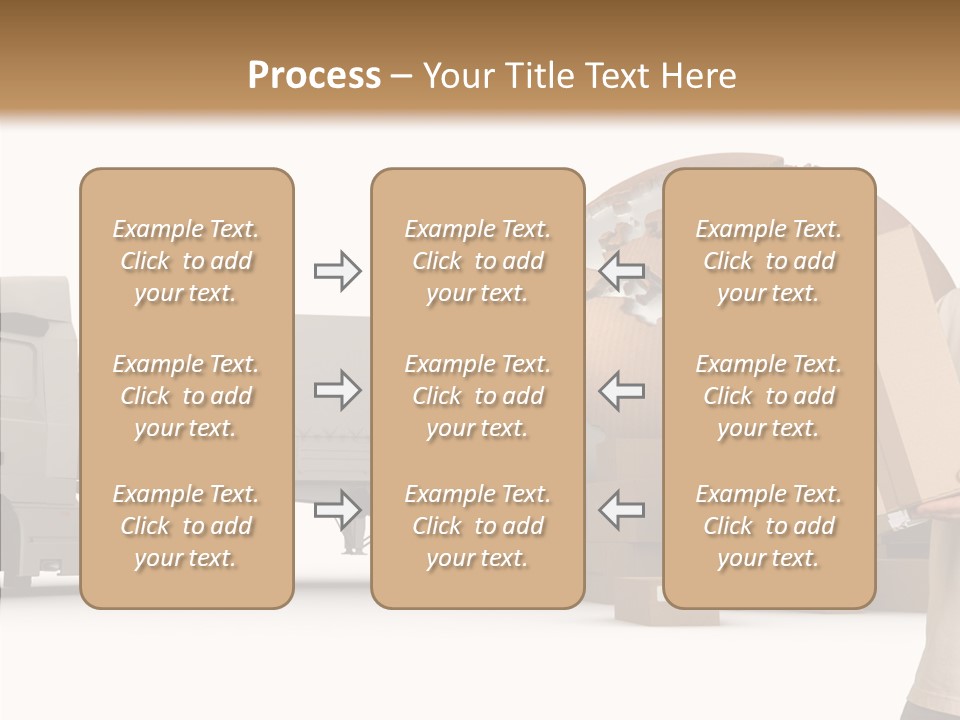 Process – Your Title Text Here

Example Text. Click to add your text.

Example Text. Click to add your text.

Example Text. Click to add your text.

Example Text. Click to add your text.

Example Text. Click to add your text.

Example Text. Click to add your text.

Example Text. Click to add your text.

Example Text. Click to add your text.

Example Text. Click to add your text.